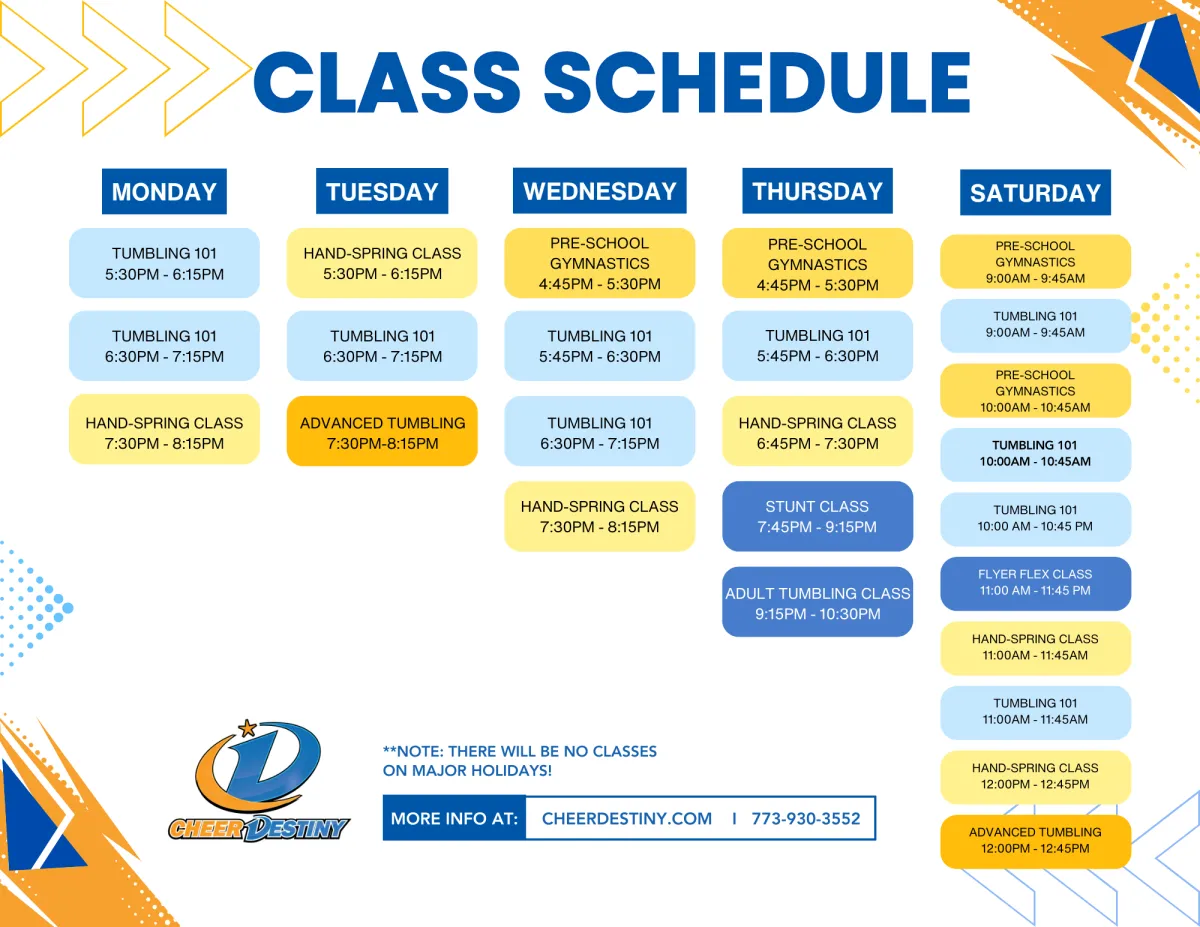 CLASS SCHEDULE

MONDAY

TUMBLING 101
5:30PM - 6:15PM

TUMBLING 101
6:30PM - 7:15PM

HAND-SPRING CLASS
7:30PM - 8:15PM

TUESDAY

HAND-SPRING CLASS
5:30PM - 6:15PM

TUMBLING 101
6:30PM - 7:15PM

ADVANCED TUMBLING
7:30PM-8:15PM

WEDNESDAY

PRE-SCHOOL GYMNASTICS
4:45PM - 5:30PM

TUMBLING 101
5:45PM - 6:30PM

TUMBLING 101
6:30PM - 7:15PM

HAND-SPRING CLASS
7:30PM - 8:15PM

THURSDAY

PRE-SCHOOL GYMNASTICS
4:45PM - 5:30PM

TUMBLING 101
5:45PM - 6:30PM

HAND-SPRING CLASS
6:45PM - 7:30PM

STUNT CLASS
7:45PM - 9:15PM

ADULT TUMBLING CLASS
9:15PM - 10:30PM

SATURDAY

PRE-SCHOOL GYMNASTICS
9:00AM - 9:45AM

TUMBLING 101
9:00AM - 9:45AM

PRE-SCHOOL GYMNASTICS
10:00AM - 10:45AM

TUMBLING 101
10:00AM - 10:45AM

TUMBLING 101
10:00 AM - 10:45 PM

FLYER FLEX CLASS
11:00 AM - 11:45 PM

HAND-SPRING CLASS
11:00AM - 11:45AM

TUMBLING 101
11:00AM - 11:45AM

HAND-SPRING CLASS
12:00PM - 12:45PM

ADVANCED TUMBLING
12:00PM - 12:45PM

CHEER DESTINY

**NOTE: THERE WILL BE NO CLASSES ON MAJOR HOLIDAYS!

MORE INFO AT: CHEERDESTINY.COM I 773-930-3552